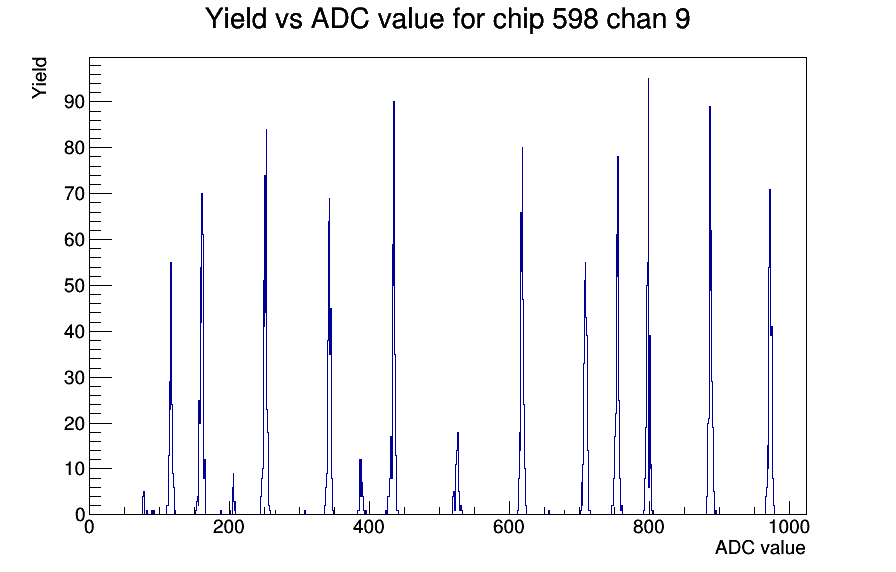 Yield vs ADC value for chip 598 chan 9

Yield

90
80
70
60
50
40
30
20
10
0

0
200
400
600
800
1000

ADC value